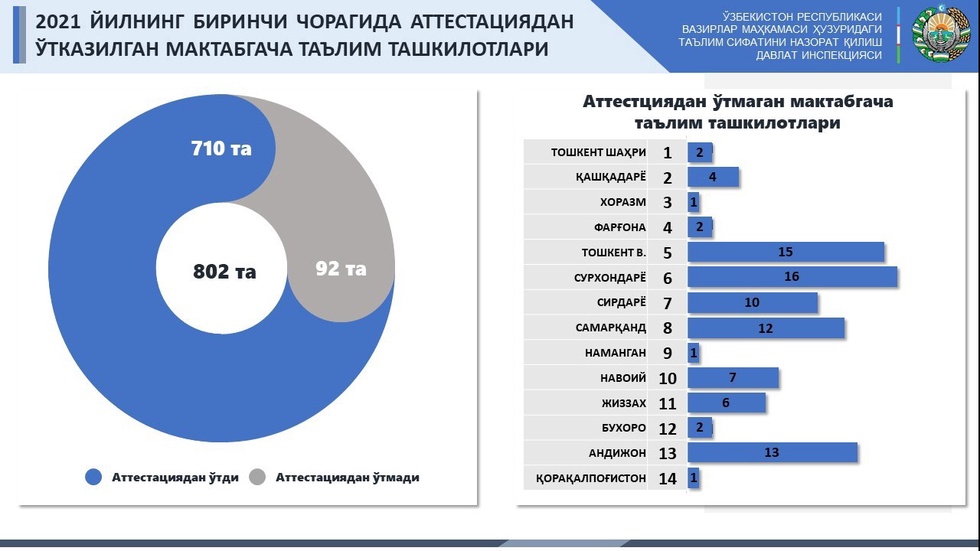 2021 ЙИЛНИНГ БИРИНЧИ ЧОРАГИДА АТТЕСТАЦИЯДАН ЎТКАЗИЛГАН МАКТАБГАЧА ТАЪЛИМ ТАШКИЛОТЛАРИ

ЎЗБЕКИСТОН РЕСПУБЛИКАСИ ВАЗИРЛАР МАҲКАМАСИ ҲУЗУРИДАГИ ТАЪЛИМ СИФАТИНИ НАЗОРАТ ҚИЛИШ ДАВЛАТ ИНСПЕКЦИЯСИ

710 та

802 та

92 та

Аттестациядан ўтди
Аттестациядан ўтмади

Аттестциядан ўтмаган мактабгача таълим ташкилотлари

| | | |
|---|---|---|
| ТОШКЕНТ ШАҲРИ | 1 | 2 |
| ҚАШҚАДАРЁ | 2 | 4 |
| ХОРАЗМ | 3 | 1 |
| ФАРҒОНА | 4 | 2 |
| ТОШКЕНТ В. | 5 | 15 |
| СУРХОНДАРЁ | 6 | 16 |
| СИРДАРЁ | 7 | 10 |
| САМАРҚАНД | 8 | 12 |
| НАМАНГАН | 9 | 1 |
| НАВОИЙ | 10 | 7 |
| ЖИЗЗАХ | 11 | 6 |
| БУХОРО | 12 | 2 |
| АНДИЖОН | 13 | 13 |
| ҚОРАҚАЛПОҒИСТОН | 14 | 1 |